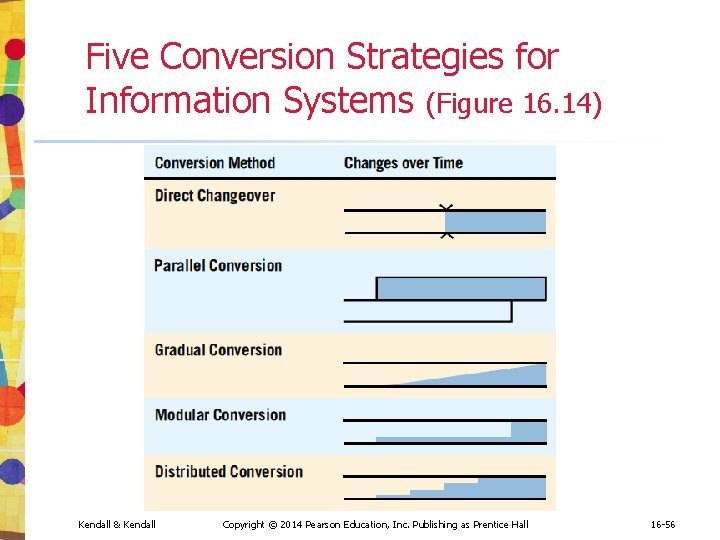 Five Conversion Strategies for Information Systems (Figure 16.14)

| Conversion Method | Changes over Time |
|---|---|
| Direct Changeover | |
| Parallel Conversion | |
| Gradual Conversion | |
| Modular Conversion | |
| Distributed Conversion | |

Kendall & Kendall Copyright © 2014 Pearson Education, Inc. Publishing as Prentice Hall 16-56